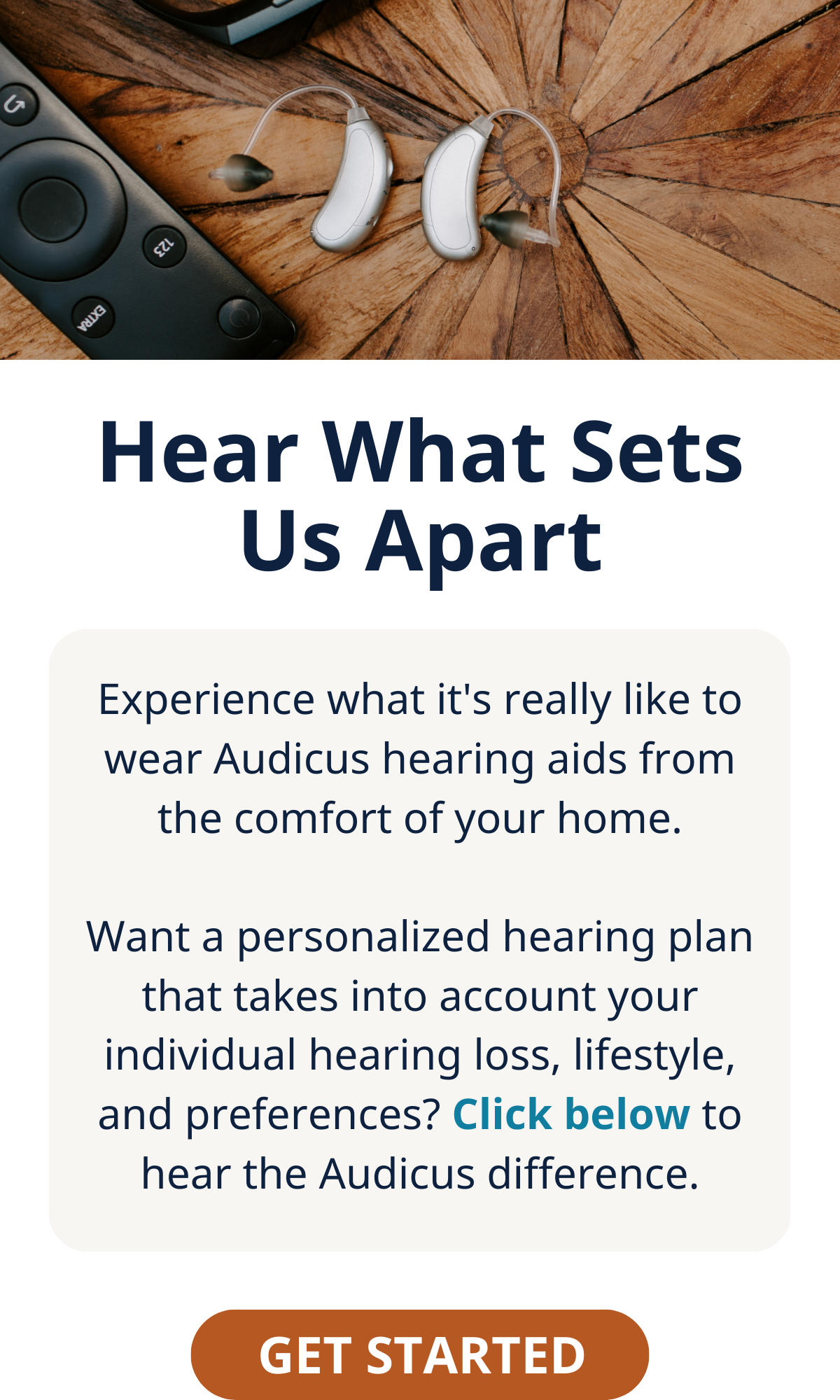 123

EXTRA

Hear What Sets Us Apart

Experience what it's really like to wear Audicus hearing aids from the comfort of your home.

Want a personalized hearing plan that takes into account your individual hearing loss, lifestyle, and preferences? Click below to hear the Audicus difference.

GET STARTED